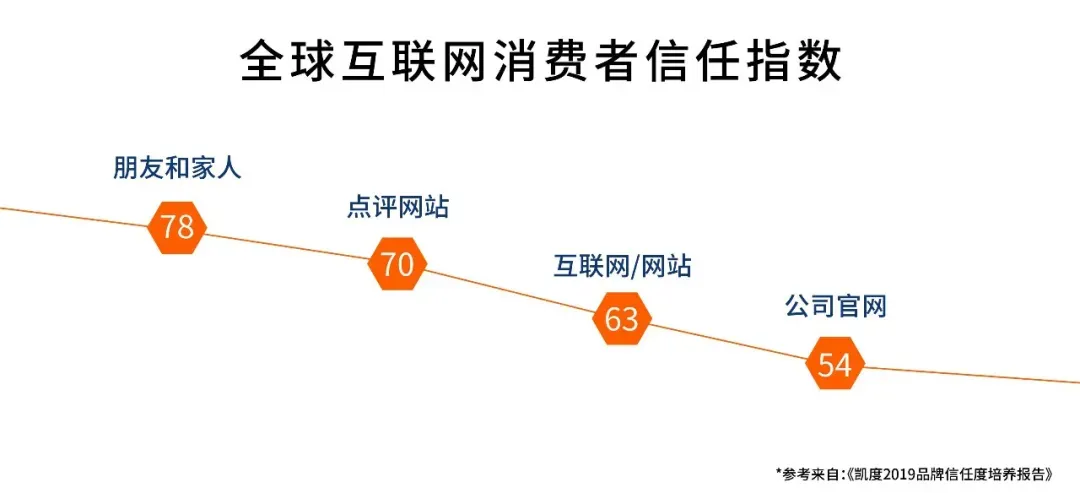 全球互联网消费者信任指数

朋友和家人
78

点评网站
70

互联网/网站
63

公司官网
54

*参考来自:《凯度2019品牌信任度培养报告》